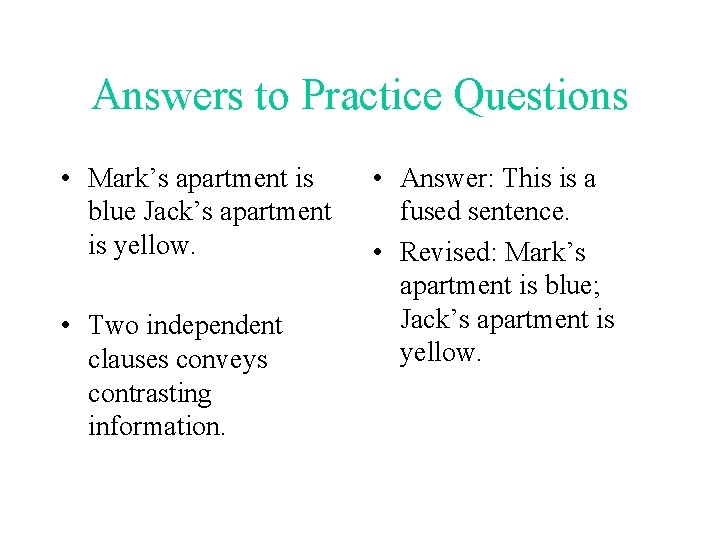 Answers to Practice Questions

• Mark’s apartment is blue Jack’s apartment is yellow.

• Two independent clauses conveys contrasting information.

• Answer: This is a fused sentence.

• Revised: Mark’s apartment is blue; Jack’s apartment is yellow.